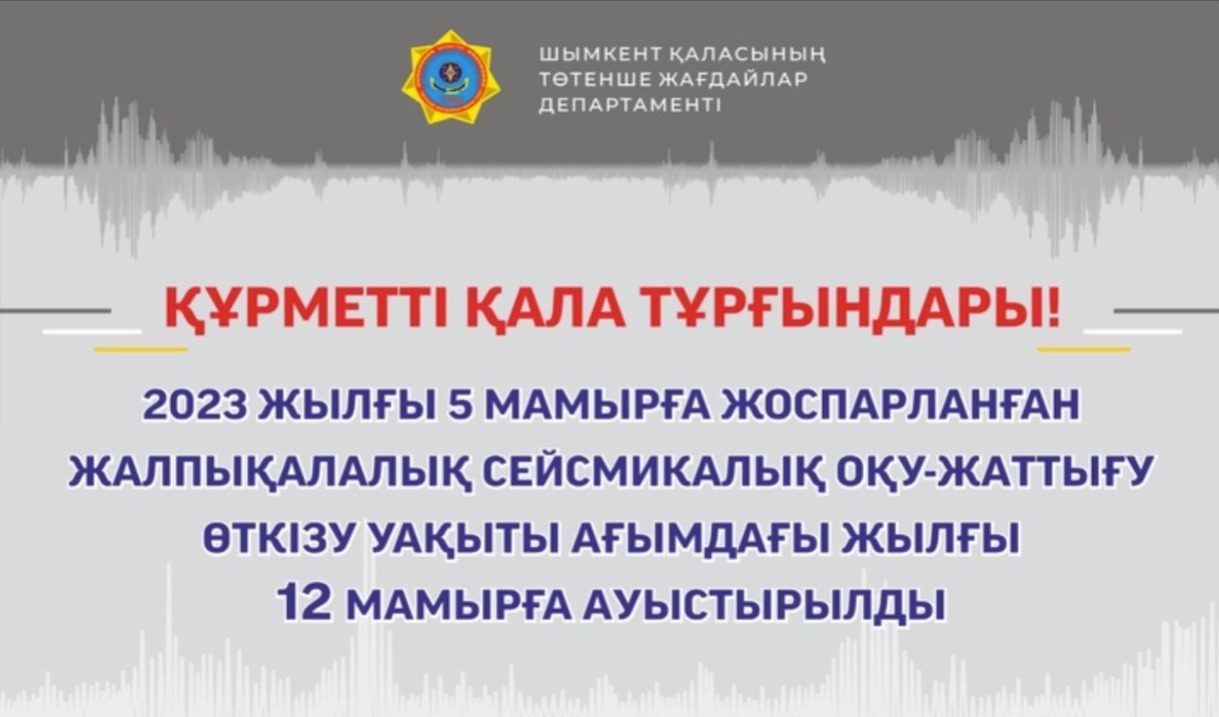 ШЫМКЕНТ ҚАЛАСЫНЫҢ ТӨТЕНШЕ ЖАҒДАЙЛАР ДЕПАРТАМЕНТІ

ҚҰРМЕТТІ ҚАЛА ТҰРҒЫНДАРЫ!

2023 ЖЫЛҒЫ 5 МАМЫРҒА ЖОСПАРЛАНҒАН ЖАЛПЫҚАЛАЛЫҚ СЕЙСМИКАЛЫҚ ОҚУ-ЖАТТЫҒУ ӨТКІЗУ УАҚЫТЫ АҒЫМДАҒЫ ЖЫЛҒЫ 12 МАМЫРҒА АУЫСТЫРЫЛДЫ